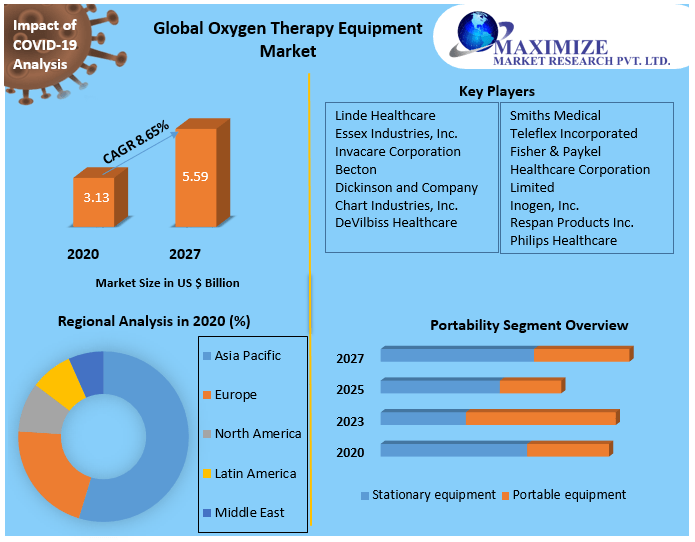 Impact of COVID-19 Analysis

Global Oxygen Therapy Equipment Market

MAXIMIZE
MARKET RESEARCH PVT. LTD.

CAGR 8.65%

3.13

5.59

2020

2027

Market Size in US $ Billion

Key Players

Linde Healthcare
Essex Industries, Inc.
Invacare Corporation
Becton
Dickinson and Company
Chart Industries, Inc.
DeVilbiss Healthcare

Smiths Medical
Teleflex Incorporated
Fisher & Paykel
Healthcare Corporation
Limited
Inogen, Inc.
Respan Products Inc.
Philips Healthcare

Regional Analysis in 2020 (%)

Asia Pacific
Europe
North America
Latin America
Middle East

Portability Segment Overview

2027
2025
2023
2020

Stationary equipment
Portable equipment